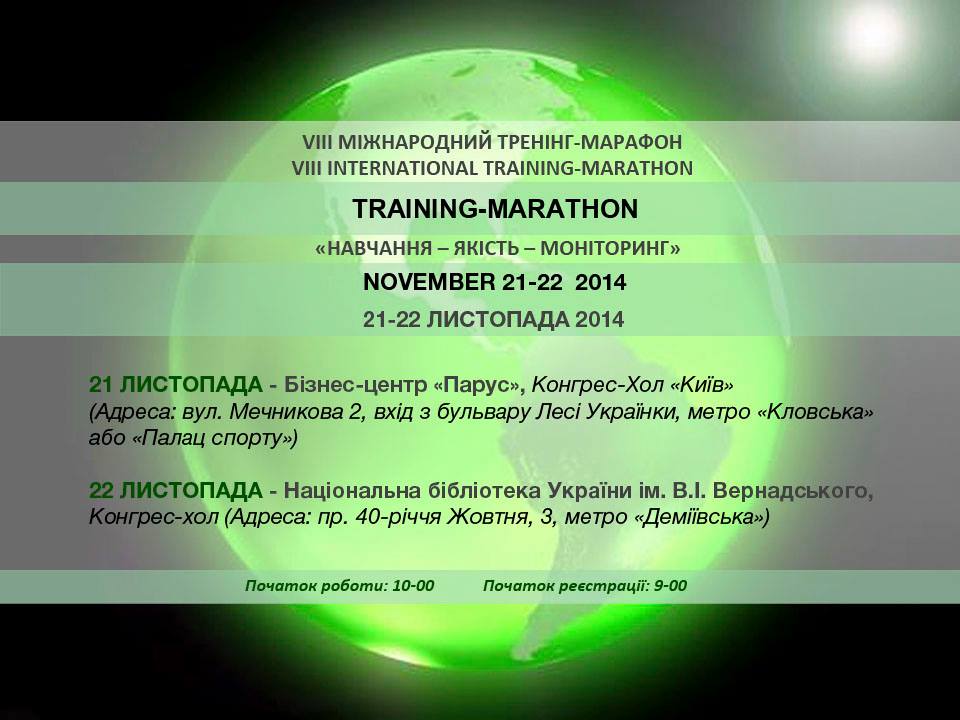 VIII МІЖНАРОДНИЙ ТРЕНІНГ-МАРАФОН
VIII INTERNATIONAL TRAINING-MARATHON

TRAINING-MARATHON

«НАВЧАННЯ – ЯКІСТЬ – МОНІТОРИНГ»

NOVEMBER 21-22 2014

21-22 ЛИСТОПАДА 2014

21 ЛИСТОПАДА - Бізнес-центр «Парус», Конгрес-Хол «Київ» (Адреса: вул. Мечникова 2, вхід з бульвару Лесі Українки, метро «Кловська» або «Палац спорту»)

22 ЛИСТОПАДА - Національна бібліотека України ім. В.І. Вернадського, Конгрес-хол (Адреса: пр. 40-річчя Жовтня, 3, метро «Деміївська»)

Початок роботи: 10-00 Початок реєстрації: 9-00